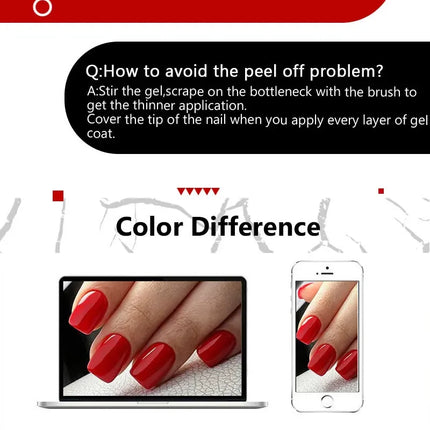 Q:How to avoid the peel off problem?
A:Stir the gel,scrape on the bottleneck with the brush to get the thinner application.
Cover the tip of the nail when you apply every layer of gel coat.

Color Difference